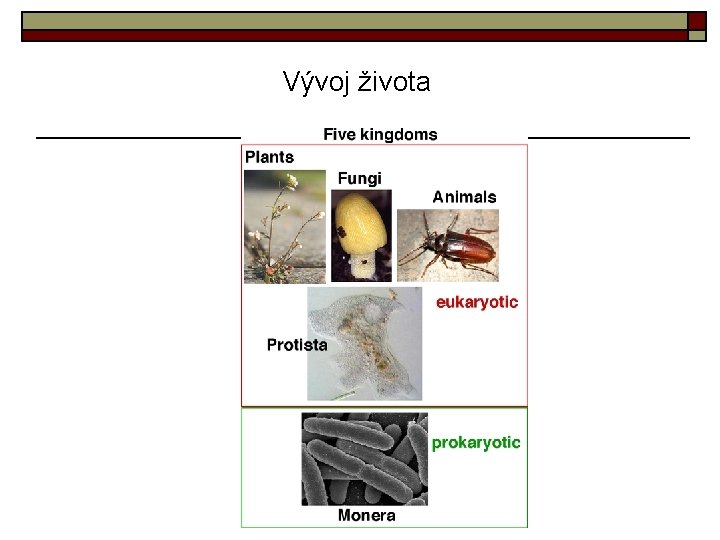 Vývoj života

Five kingdoms

Plants

Fungi

Animals

eukaryotic

Protista

prokaryotic

Monera